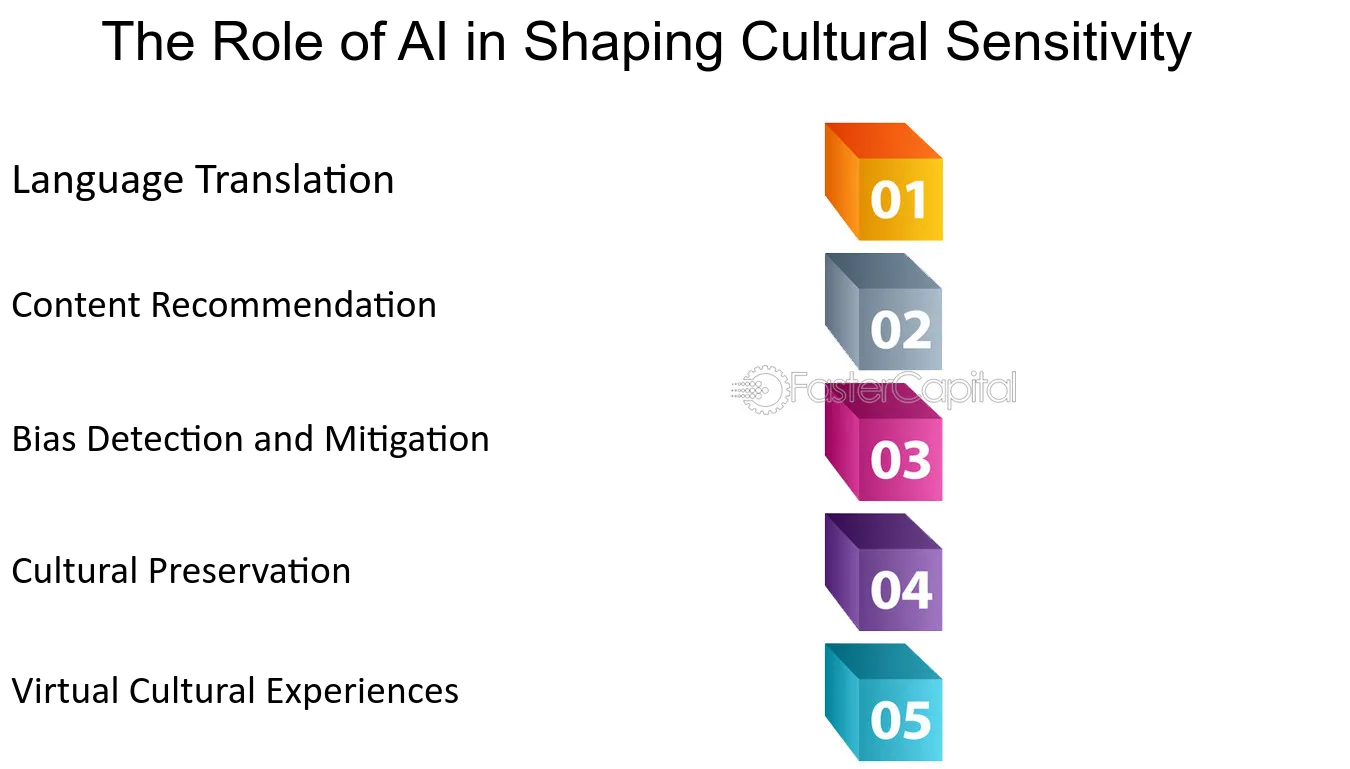 The Role of AI in Shaping Cultural Sensitivity

Language Translation

01

Content Recommendation

02

FasterCapital

Bias Detection and Mitigation

03

Cultural Preservation

04

Virtual Cultural Experiences

05